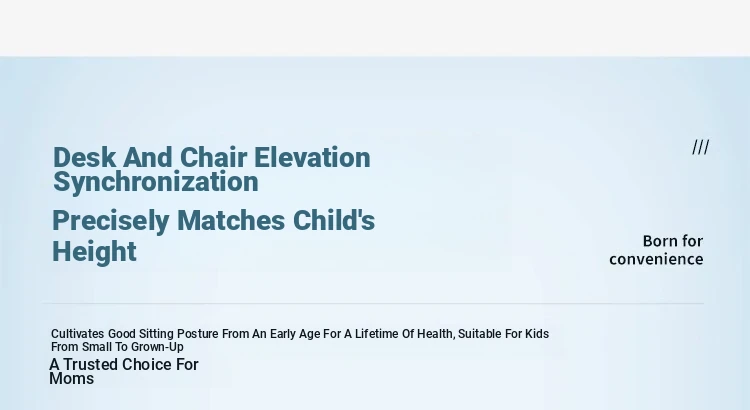 Desk And Chair Elevation Synchronization

Precisely Matches Child's Height

///

Born for convenience

Cultivates Good Sitting Posture From An Early Age For A Lifetime Of Health, Suitable For Kids From Small To Grown-Up

A Trusted Choice For Moms